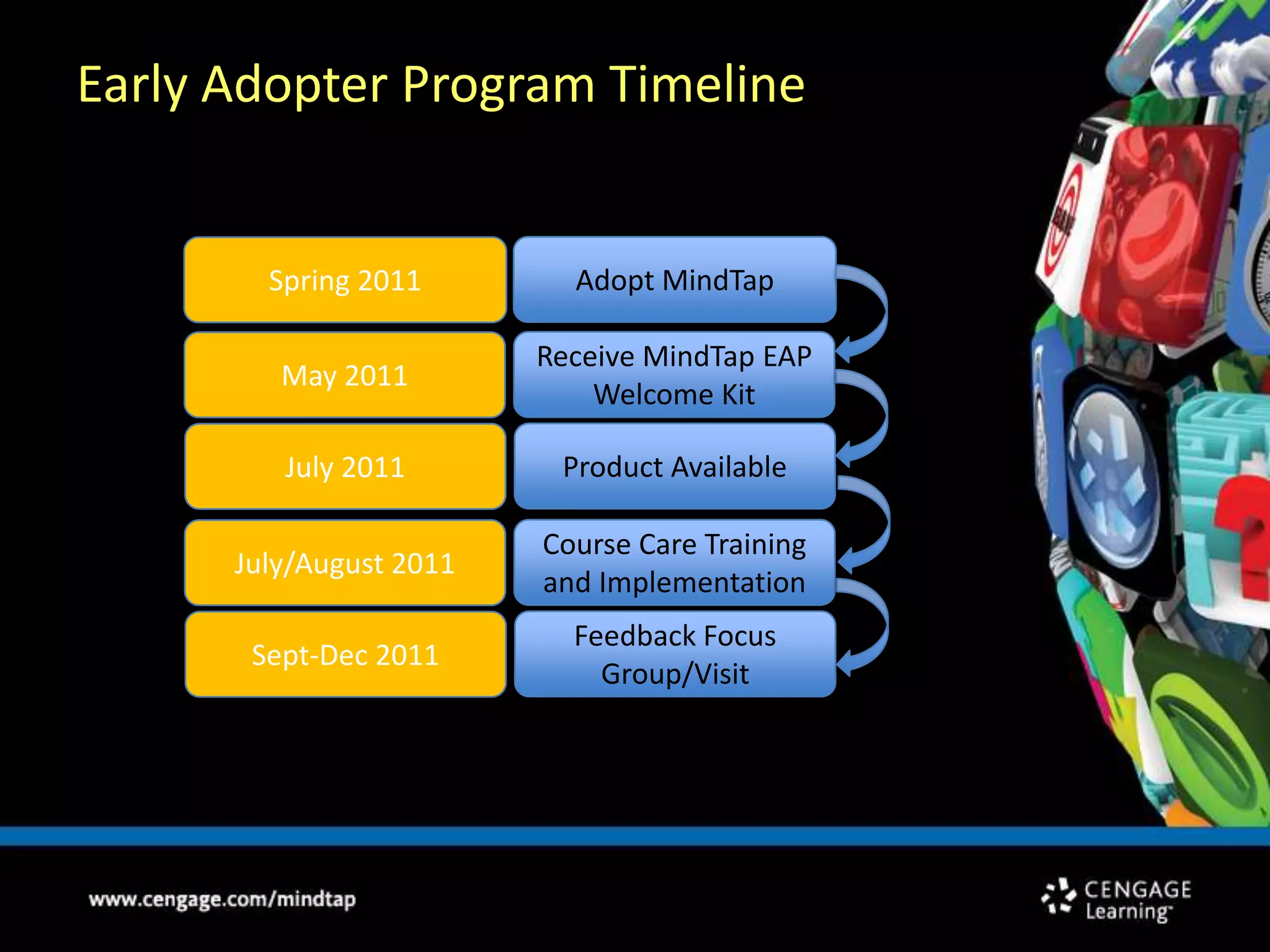 Early Adopter Program Timeline

| Spring 2011 | Adopt MindTap |
|---|---|
| May 2011 | Receive MindTap EAP Welcome Kit |
| July 2011 | Product Available |
| July/August 2011 | Course Care Training and Implementation |
| Sept-Dec 2011 | Feedback Focus Group/Visit |

www.cengage.com/mindtap

CENGAGE Learning